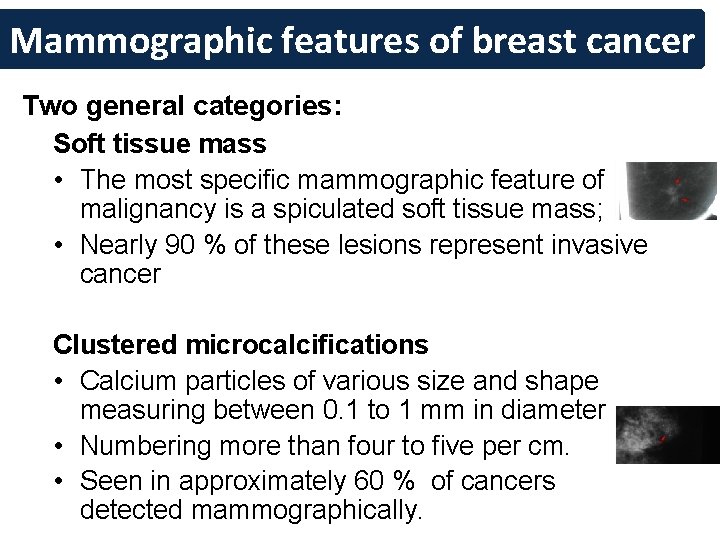 Mammographic features of breast cancer

Two general categories:

Soft tissue mass

• The most specific mammographic feature of malignancy is a spiculated soft tissue mass;
• Nearly 90 % of these lesions represent invasive cancer

Clustered microcalcifications

• Calcium particles of various size and shape measuring between 0.1 to 1 mm in diameter
• Numbering more than four to five per cm.
• Seen in approximately 60 % of cancers detected mammographically.